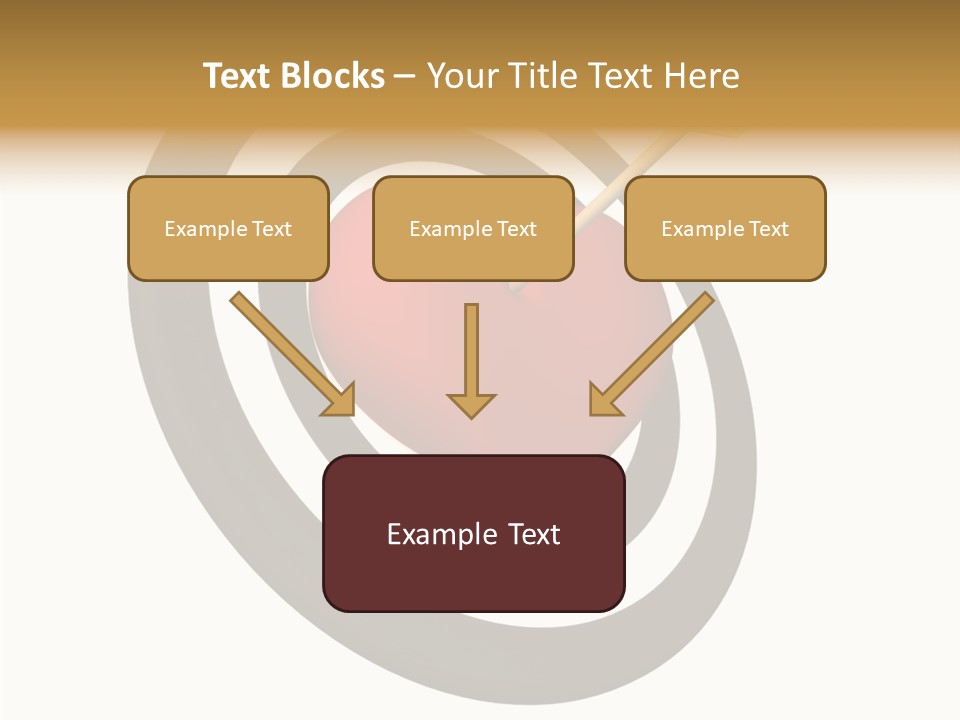 Text Blocks – Your Title Text Here

Example Text

Example Text

Example Text

Example Text